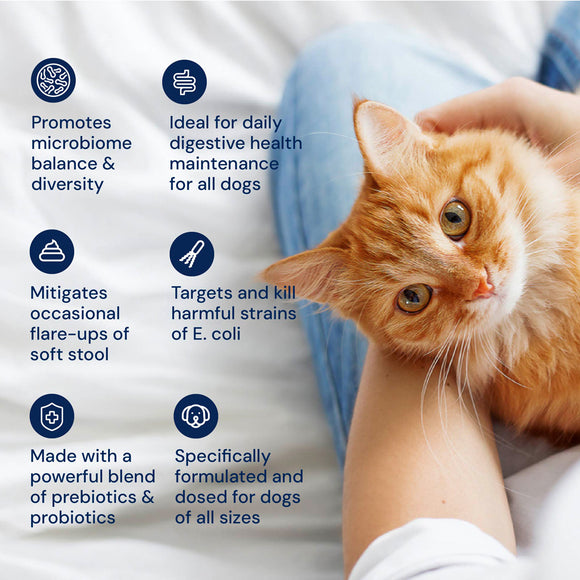 Promotes microbiome balance & diversity

Ideal for daily digestive health maintenance for all dogs

Mitigates occasional flare-ups of soft stool

Targets and kill harmful strains of E. coli

Made with a powerful blend of prebiotics & probiotics

Specifically formulated and dosed for dogs of all sizes